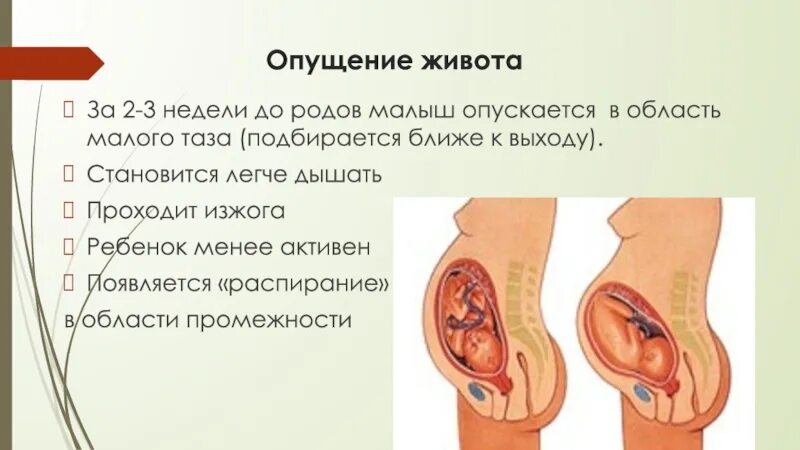 Опущение живота

За 2-3 недели до родов малыш опускается в область малого таза (подбирается ближе к выходу).

Становится легче дышать

Проходит изжога

Ребенок менее активен

Появляется «распирание» в области промежности